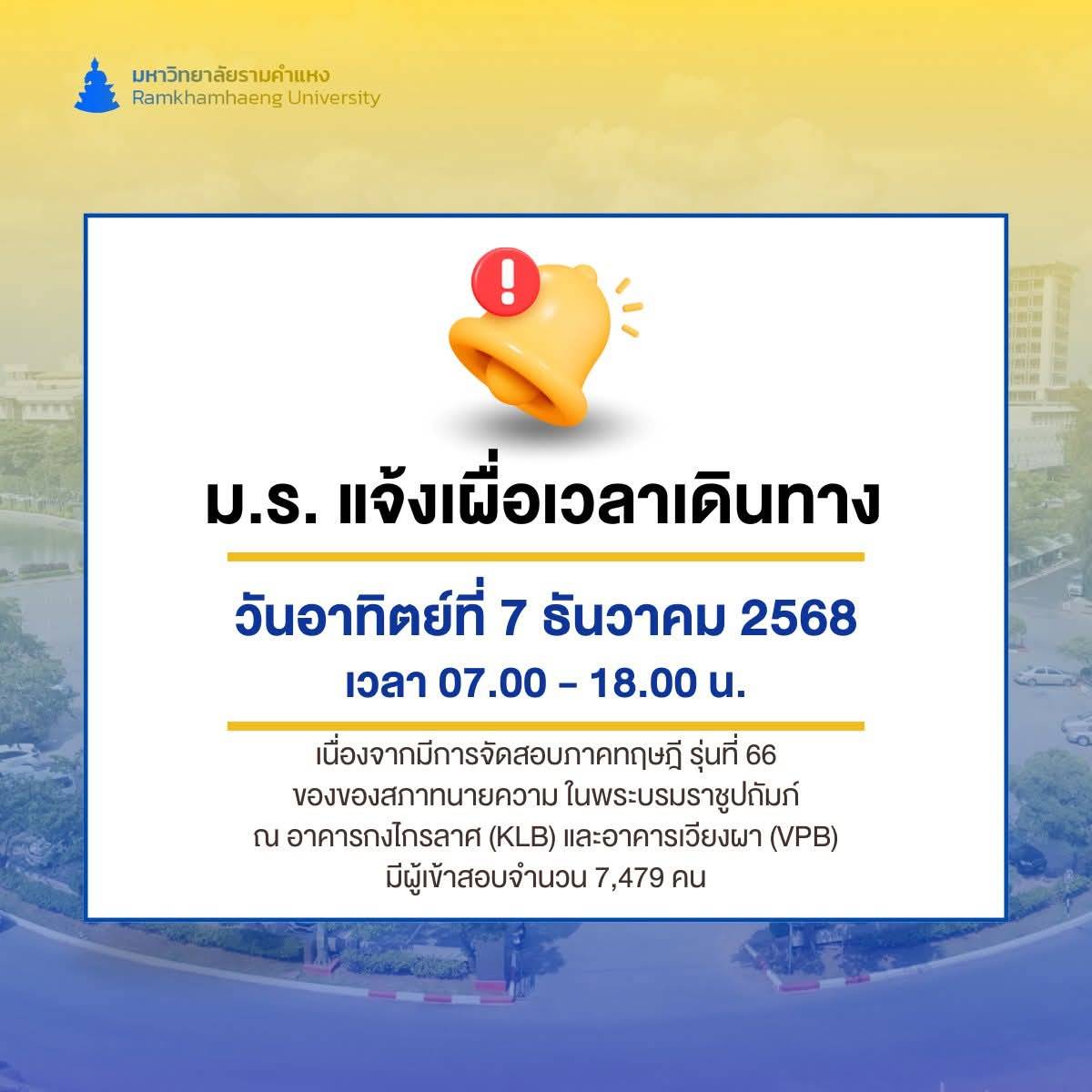 มหาวิทยาลัยรามคำแหง
Ramkhamhaeng University

ม.ร. แจ้งเผื่อเวลาเดินทาง

วันอาทิตย์ที่ 7 ธันวาคม 2568
เวลา 07.00 - 18.00 น.

เนื่องจากมีการจัดสอบภาคทฤษฎี รุ่นที่ 66 ของของสภาทนายความ ในพระบรมราชูปถัมภ์ ณ อาคารกงไกรลาศ (KLB) และอาคารเวียงผา (VPB) มีผู้เข้าสอบจำนวน 7,479 คน